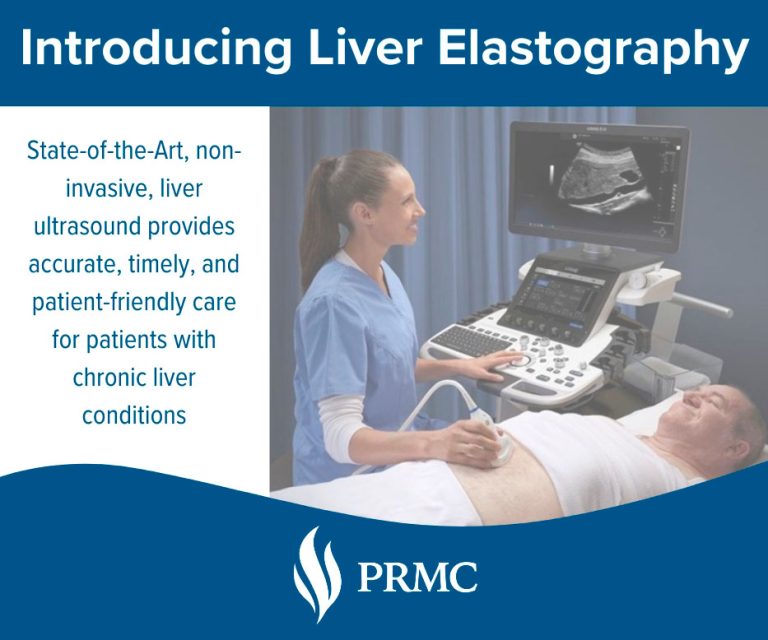 Introducing Liver Elastography

State-of-the-Art, non-invasive, liver ultrasound provides accurate, timely, and patient-friendly care for patients with chronic liver conditions

PRMC